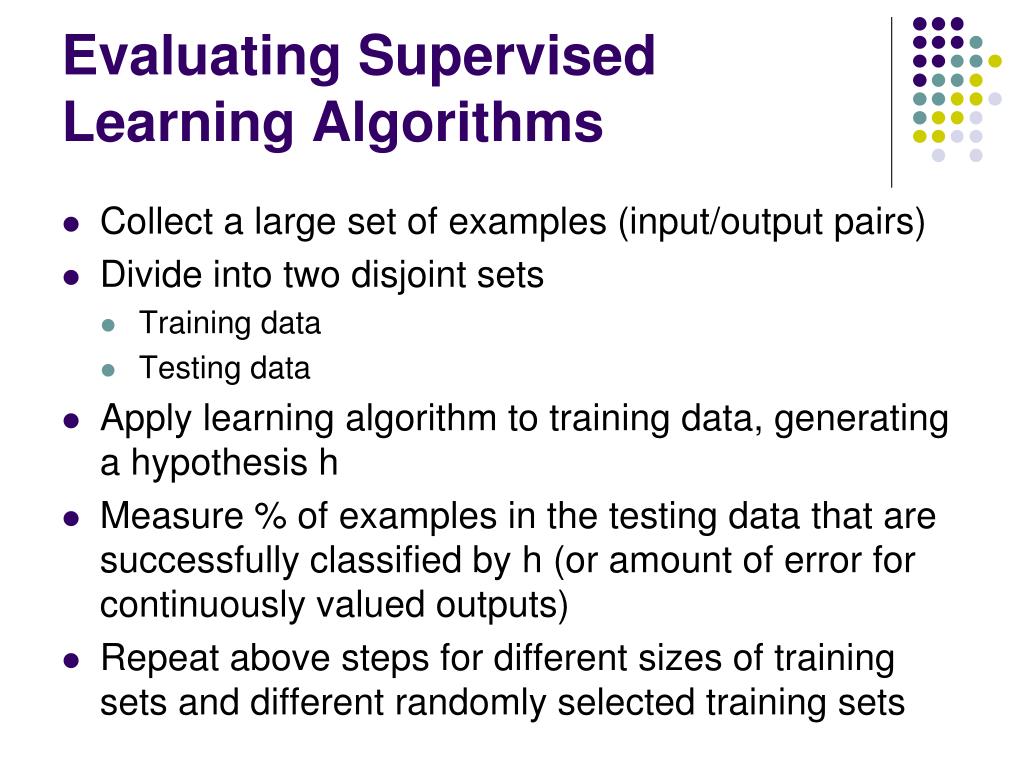 Evaluating Supervised Learning Algorithms

- Collect a large set of examples (input/output pairs)
- Divide into two disjoint sets
  - Training data
  - Testing data
- Apply learning algorithm to training data, generating a hypothesis h
- Measure % of examples in the testing data that are successfully classified by h (or amount of error for continuously valued outputs)
- Repeat above steps for different sizes of training sets and different randomly selected training sets